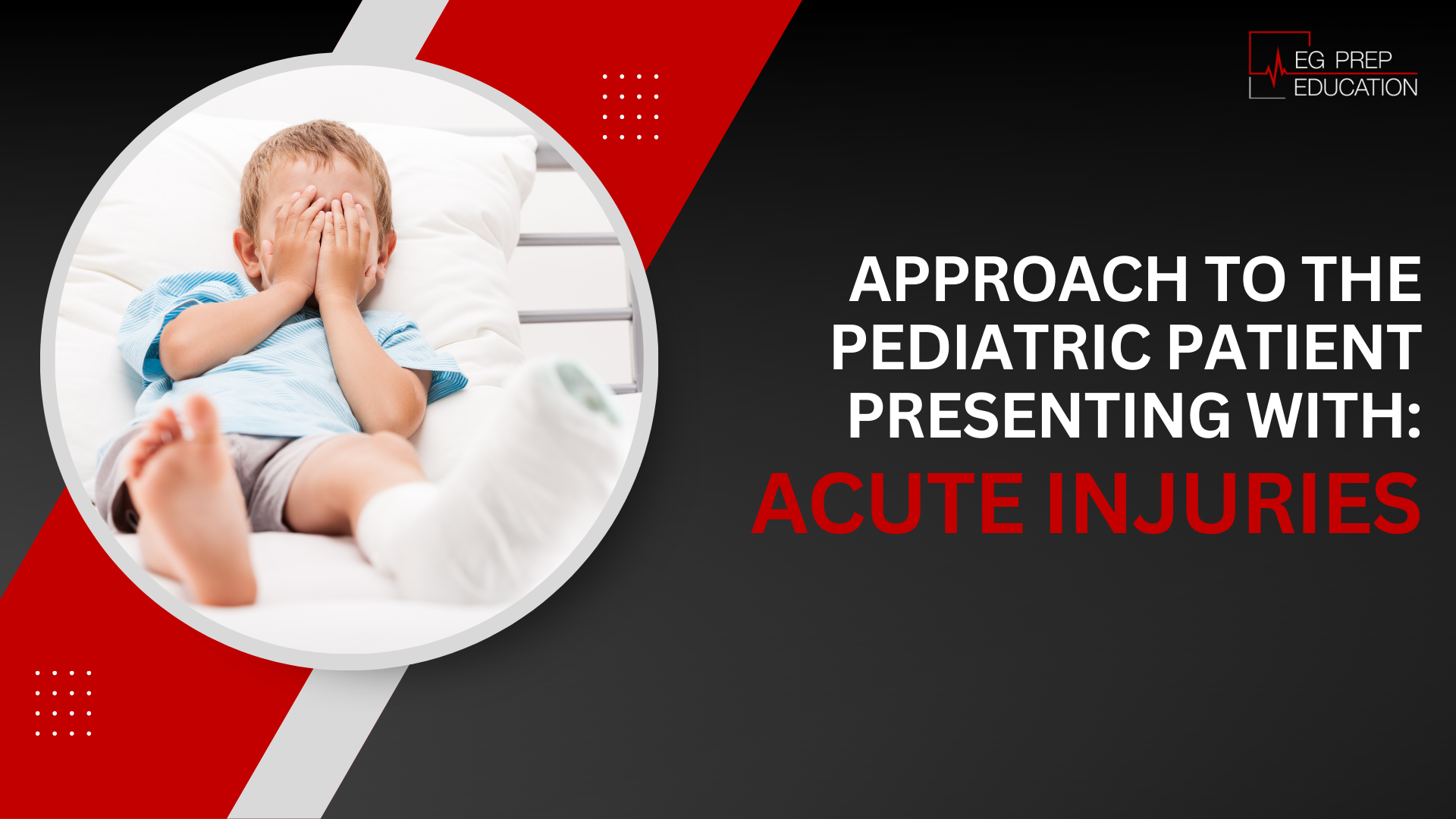 EG PREP
EDUCATION

APPROACH TO THE PEDIATRIC PATIENT PRESENTING WITH:

ACUTE INJURIES